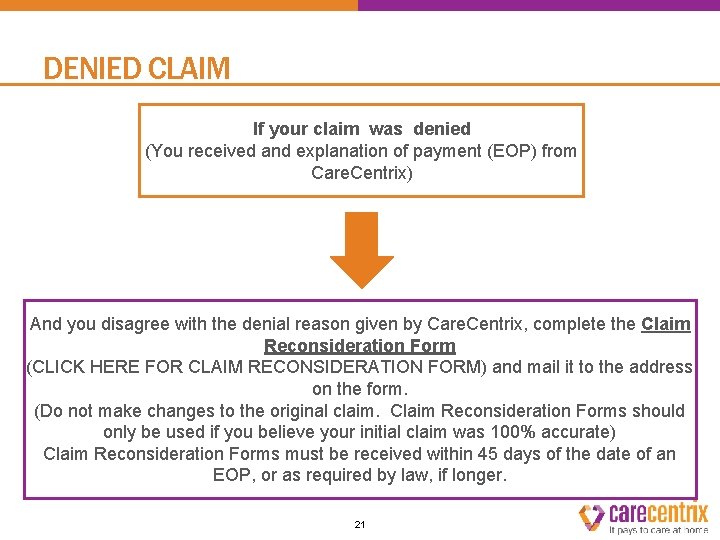 DENIED CLAIM

If your claim was denied
(You received and explanation of payment (EOP) from CareCentrix)

And you disagree with the denial reason given by CareCentrix, complete the Claim Reconsideration Form
(CLICK HERE FOR CLAIM RECONSIDERATION FORM) and mail it to the address on the form.
(Do not make changes to the original claim. Claim Reconsideration Forms should only be used if you believe your initial claim was 100% accurate)
Claim Reconsideration Forms must be received within 45 days of the date of an EOP, or as required by law, if longer.

21

carecentrix
It pays to care at home